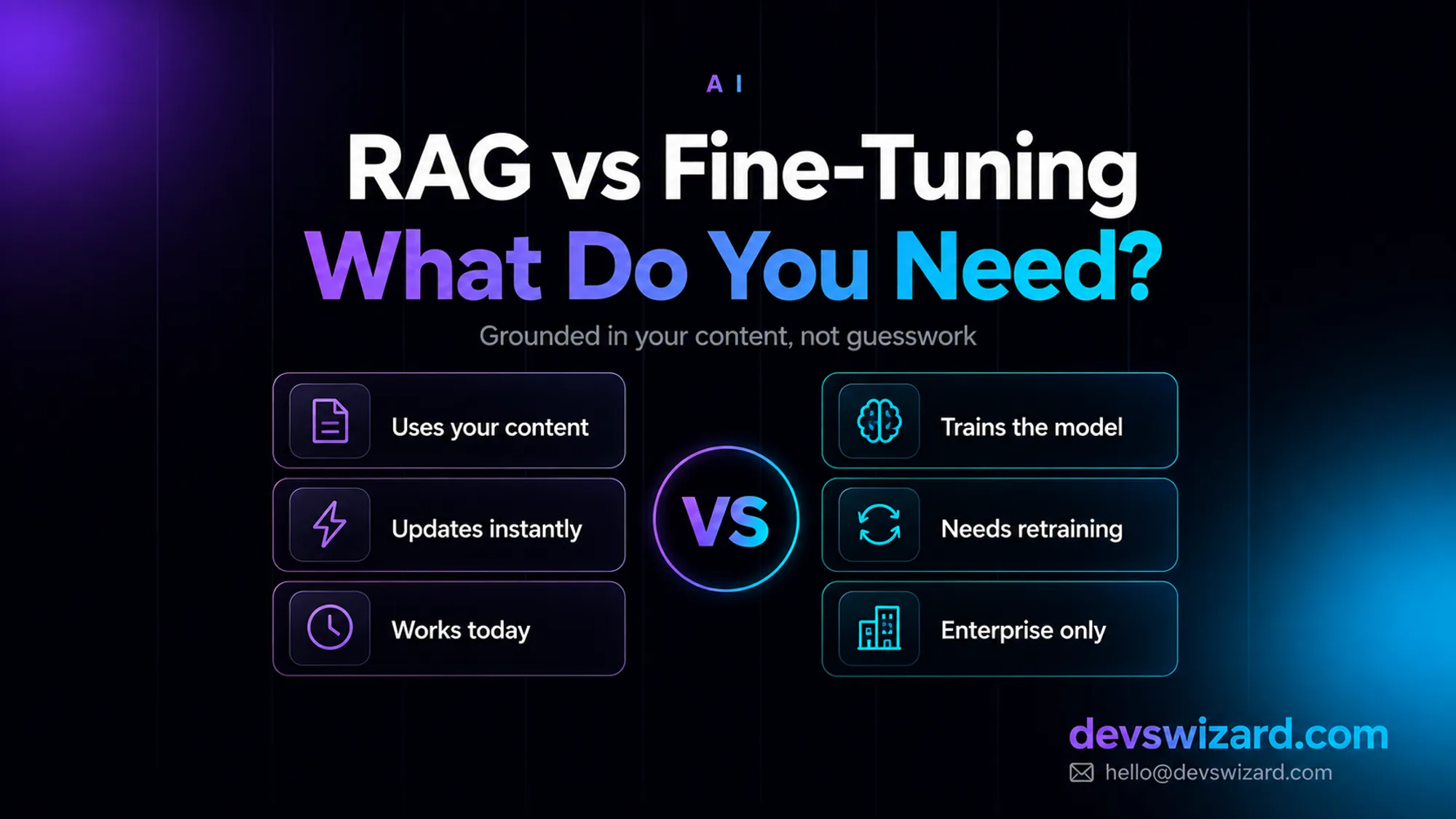 AI

RAG vs Fine-Tuning
What Do You Need?

Grounded in your content, not guesswork

Uses your content

Updates instantly

Works today

VS

Trains the model

Needs retraining

Enterprise only

devswizard.com
hello@devswizard.com